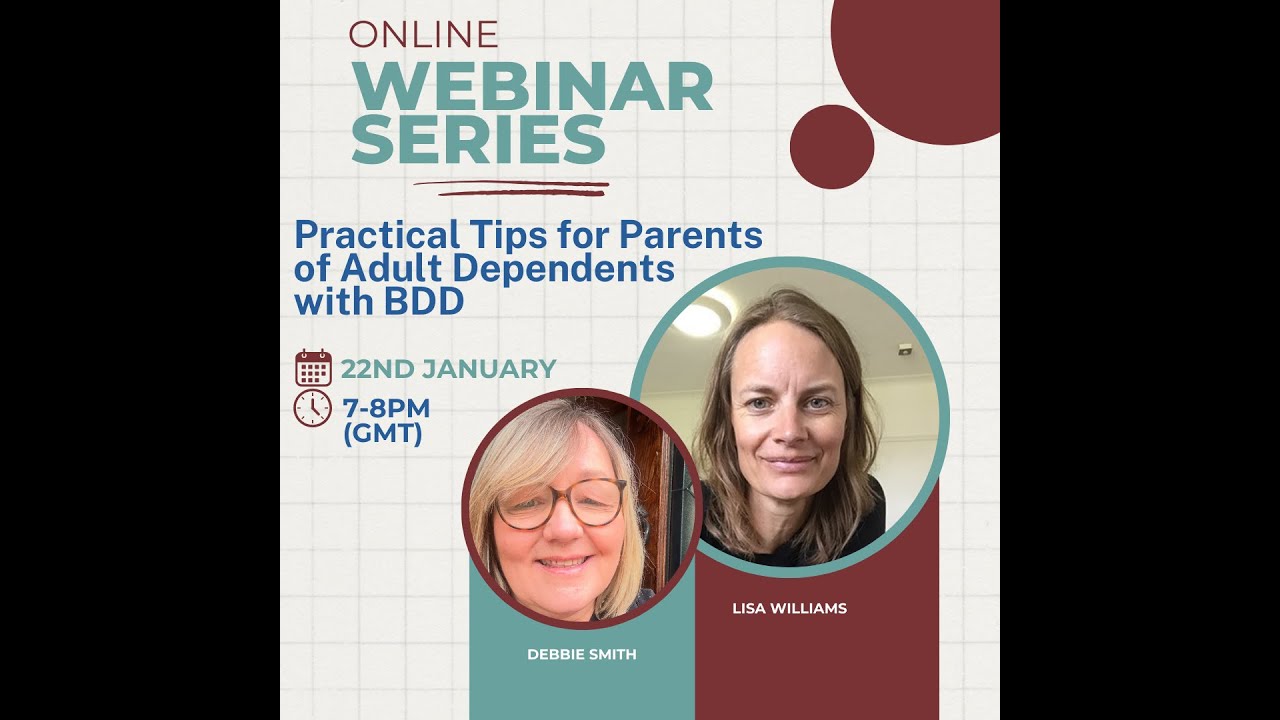 ONLINE
WEBINAR SERIES

Practical Tips for Parents of Adult Dependents with BDD

22ND JANUARY
7-8PM (GMT)

DEBBIE SMITH

LISA WILLIAMS